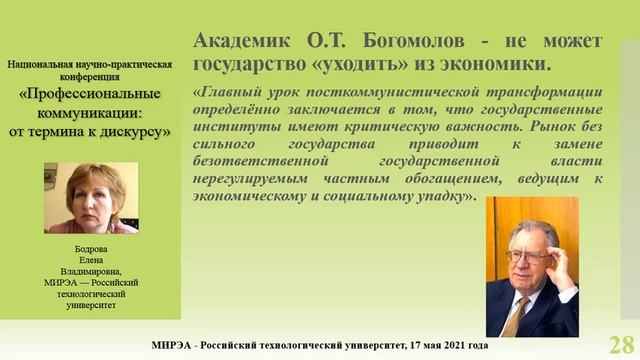 Национальная научно-практическая конференция
«Профессиональные коммуникации: от термина к дискурсу»

Бодрова
Елена
Владимировна,
МИРЭА — Российский технологический университет

Академик О.Т. Богомолов - не может государство «уходить» из экономики.

«Главный урок посткоммунистической трансформации определённо заключается в том, что государственные институты имеют критическую важность. Рынок без сильного государства приводит к замене безответственной государственной власти нерегулируемым частным обогащением, ведущим к экономическому и социальному упадку».

МИРЭА - Российский технологический университет, 17 мая 2021 года

28